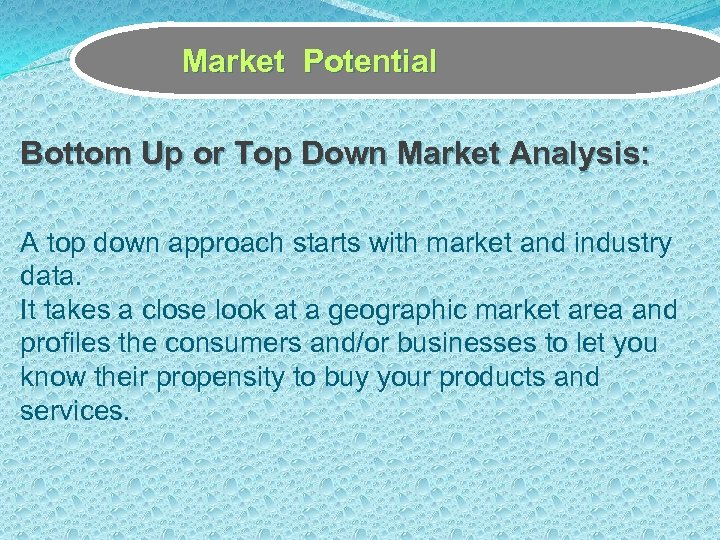 Market Potential

Bottom Up or Top Down Market Analysis:

A top down approach starts with market and industry data.
It takes a close look at a geographic market area and profiles the consumers and/or businesses to let you know their propensity to buy your products and services.